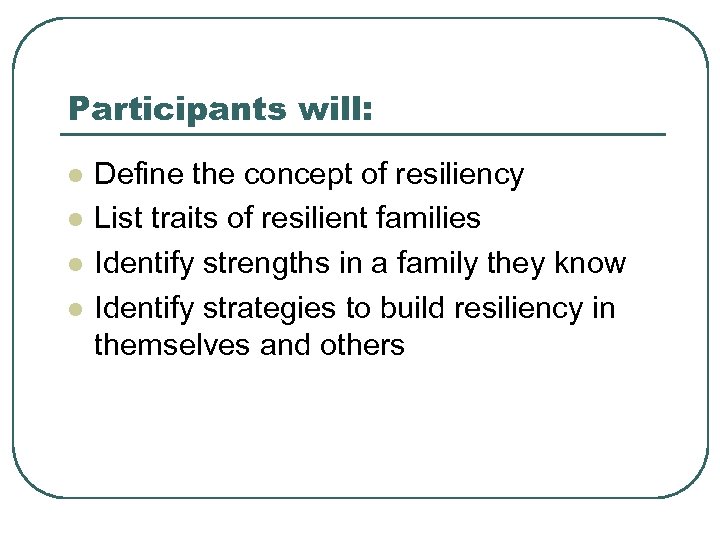 Participants will:

- Define the concept of resiliency
- List traits of resilient families
- Identify strengths in a family they know
- Identify strategies to build resiliency in themselves and others